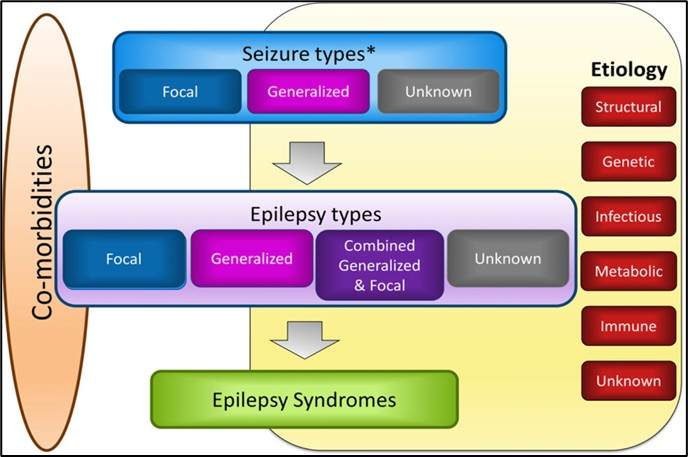 Co-morbidities

Seizure types*

Focal

Generalized

Unknown

Epilepsy types

Focal

Generalized

Combined Generalized & Focal

Unknown

Epilepsy Syndromes

Etiology

Structural

Genetic

Infectious

Metabolic

Immune

Unknown